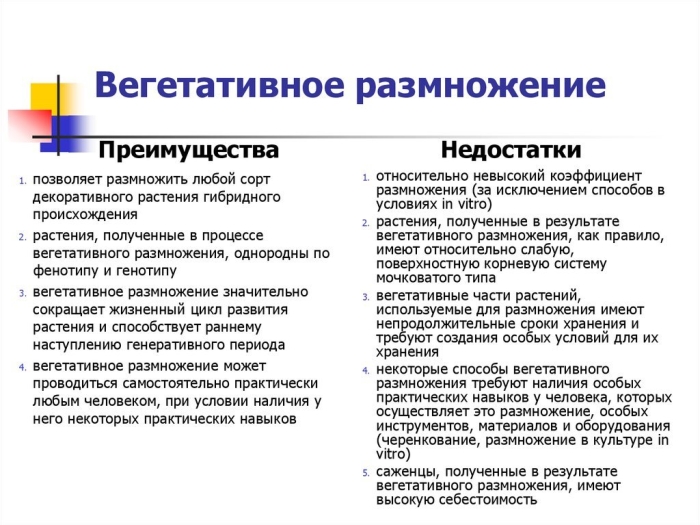 Вегетативное размножение

Преимущества

1. позволяет размножить любой сорт декоративного растения гибридного происхождения
2. растения, полученные в процессе вегетативного размножения, однородны по фенотипу и генотипу
3. вегетативное размножение значительно сокращает жизненный цикл развития растения и способствует раннему наступлению генеративного периода
4. вегетативное размножение может проводиться самостоятельно практически любым человеком, при условии наличия у него некоторых практических навыков

Недостатки

1. относительно невысокий коэффициент размножения (за исключением способов в условиях in vitro)
2. растения, полученные в результате вегетативного размножения, как правило, имеют относительно слабую, поверхностную корневую систему мочковатого типа
3. вегетативные части растений, используемые для размножения имеют непродолжительные сроки хранения и требуют создания особых условий для их хранения
4. некоторые способы вегетативного размножения требуют наличия особых практических навыков у человека, которых осуществляет это размножение, особых инструментов, материалов и оборудования (черенкование, размножение в культуре in vitro)
5. саженцы, полученные в результате вегетативного размножения, имеют высокую себестоимость